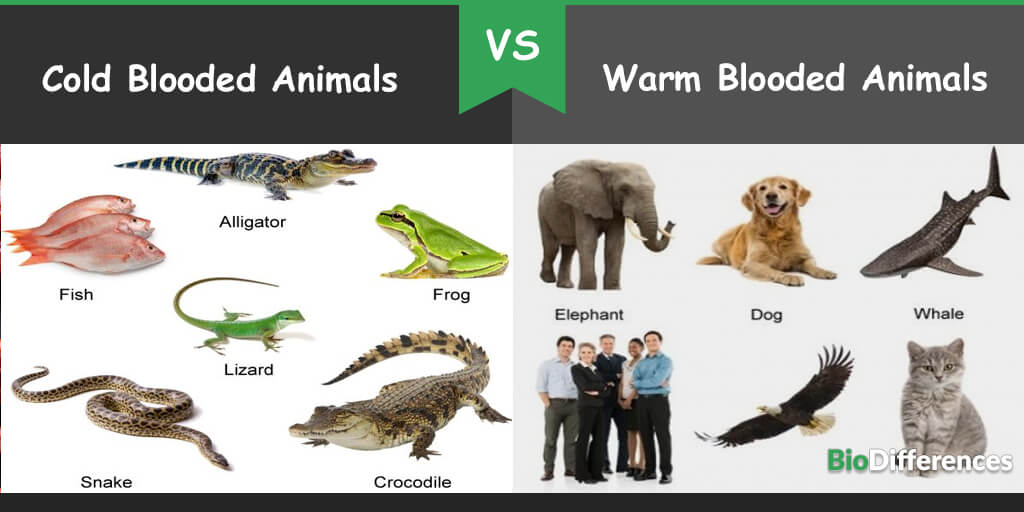 Cold Blooded Animals

VS

Warm Blooded Animals

Alligator

Fish

Frog

Lizard

Snake

Crocodile

Elephant

Dog

Whale

BioDifferences